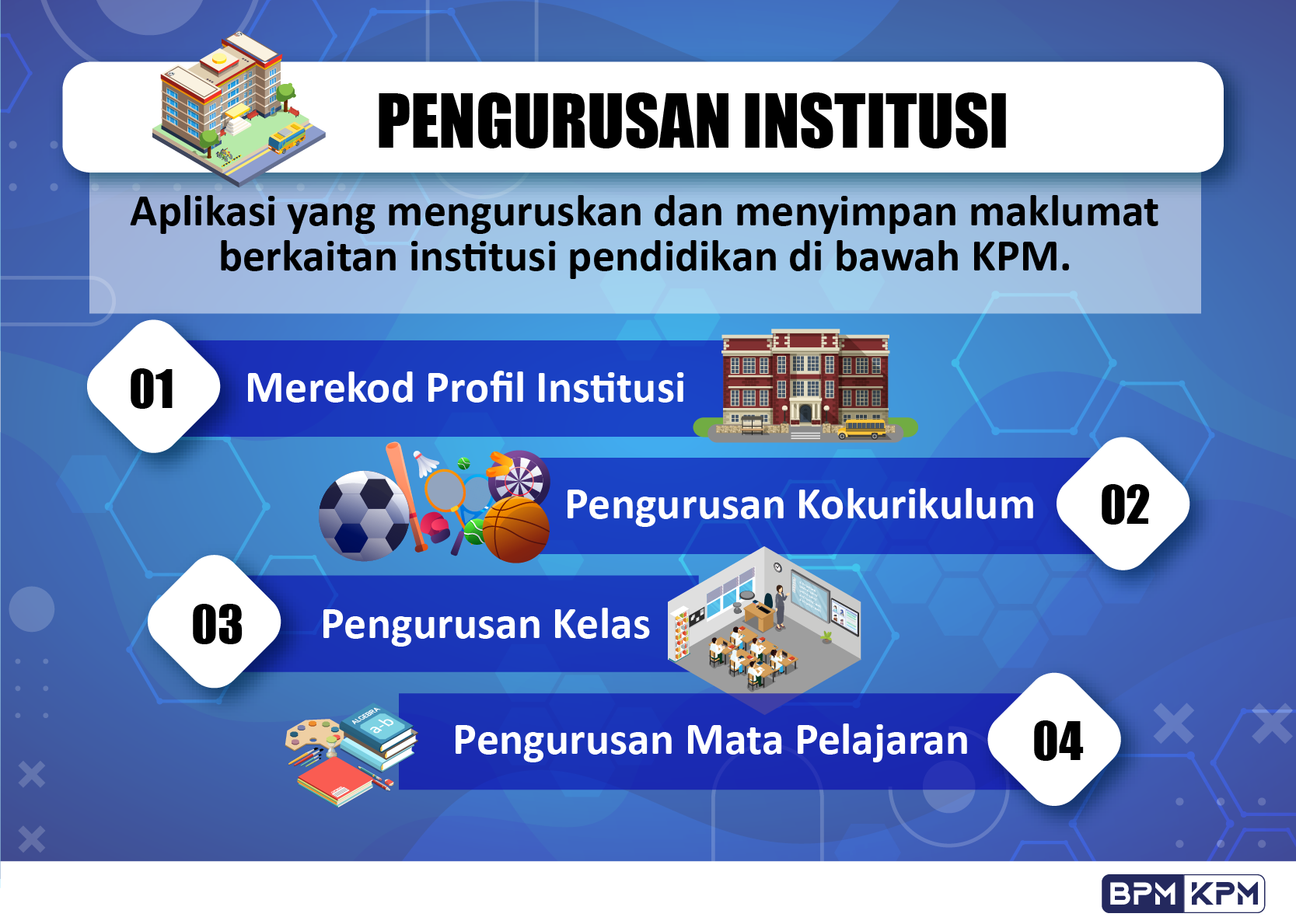 PENGURUSAN INSTITUSI

Aplikasi yang menguruskan dan menyimpan maklumat berkaitan institusi pendidikan di bawah KPM.

01 Merekod Profil Institusi

Pengurusan Kokurikulum 02

03 Pengurusan Kelas

ALGEBRA a-b

Pengurusan Mata Pelajaran 04

BPM KPM